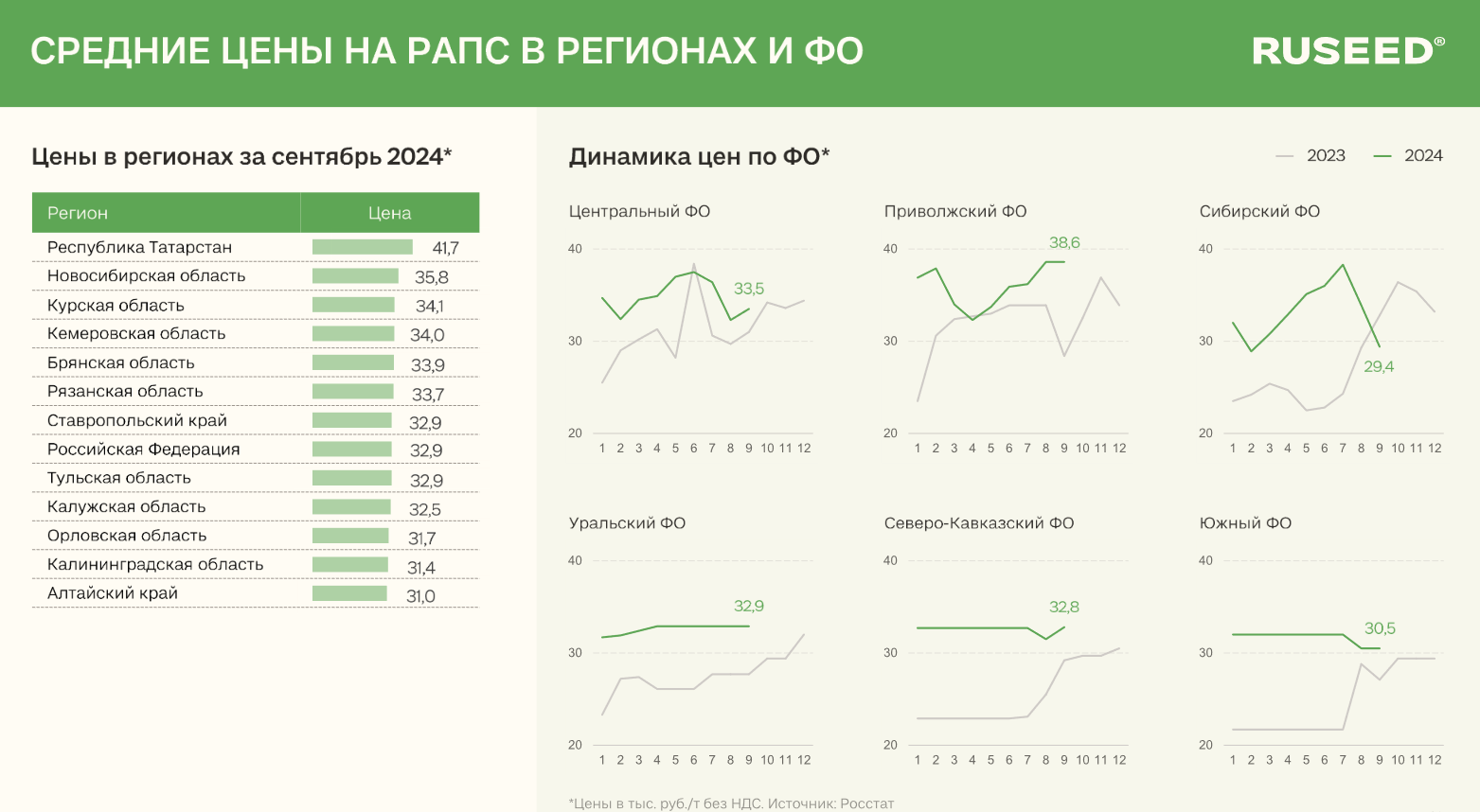 СРЕДНИЕ ЦЕНЫ НА РАПС В РЕГИОНАХ И ФО

RUSEED®

Цены в регионах за сентябрь 2024*

| Регион | Цена |
|---|---|
| Республика Татарстан | 41,7 |
| Новосибирская область | 35,8 |
| Курская область | 34,1 |
| Кемеровская область | 34,0 |
| Брянская область | 33,9 |
| Рязанская область | 33,7 |
| Ставропольский край | 32,9 |
| Российская Федерация | 32,9 |
| Тульская область | 32,9 |
| Калужская область | 32,5 |
| Орловская область | 31,7 |
| Калининградская область | 31,4 |
| Алтайский край | 31,0 |

Динамика цен по ФО*

2023 2024

Центральный ФО
40 30 20
33,5
1 2 3 4 5 6 7 8 9 10 11 12

Приволжский ФО
40 30 20
38,6
1 2 3 4 5 6 7 8 9 10 11 12

Сибирский ФО
40 30 20
29,4
1 2 3 4 5 6 7 8 9 10 11 12

Уральский ФО
40 30 20
32,9
1 2 3 4 5 6 7 8 9 10 11 12

Северо-Кавказский ФО
40 30 20
32,8
1 2 3 4 5 6 7 8 9 10 11 12

Южный ФО
40 30 20
30,5
1 2 3 4 5 6 7 8 9 10 11 12

*Цены в тыс. руб./т без НДС. Источник: Росстат